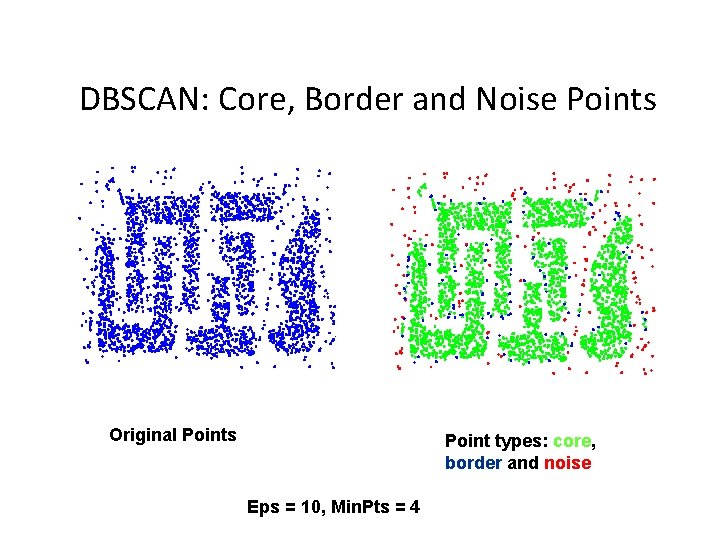 DBSCAN: Core, Border and Noise Points

Original Points

Point types: core, border and noise

Eps = 10, MinPts = 4